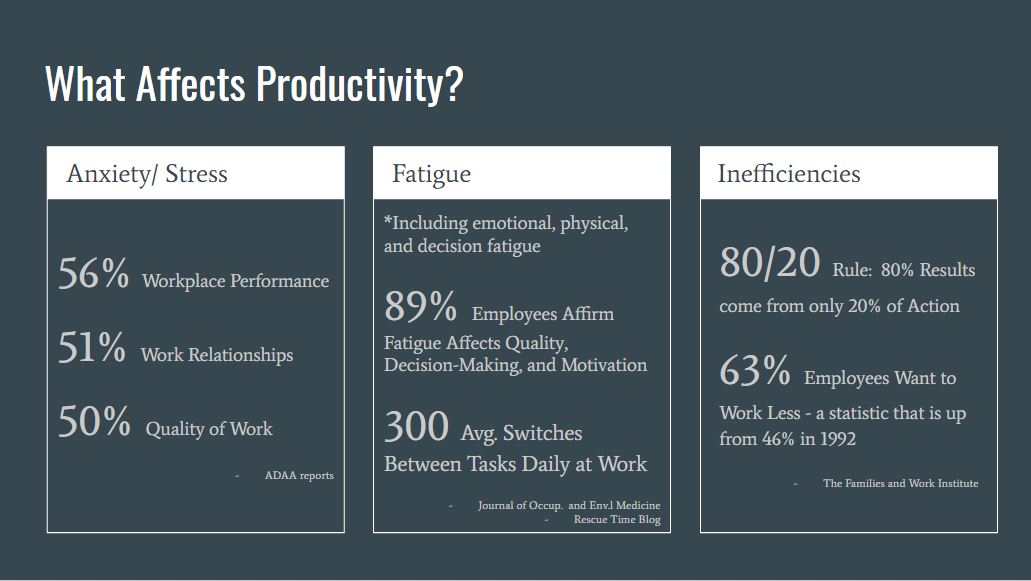 What Affects Productivity?

Anxiety/ Stress

56% Workplace Performance

51% Work Relationships

50% Quality of Work

- ADAA reports

Fatigue

*Including emotional, physical, and decision fatigue

89% Employees Affirm Fatigue Affects Quality, Decision-Making, and Motivation

300 Avg. Switches Between Tasks Daily at Work

- Journal of Occup. and Env.l Medicine
- Rescue Time Blog

Inefficiencies

80/20 Rule: 80% Results come from only 20% of Action

63% Employees Want to Work Less - a statistic that is up from 46% in 1992

- The Families and Work Institute